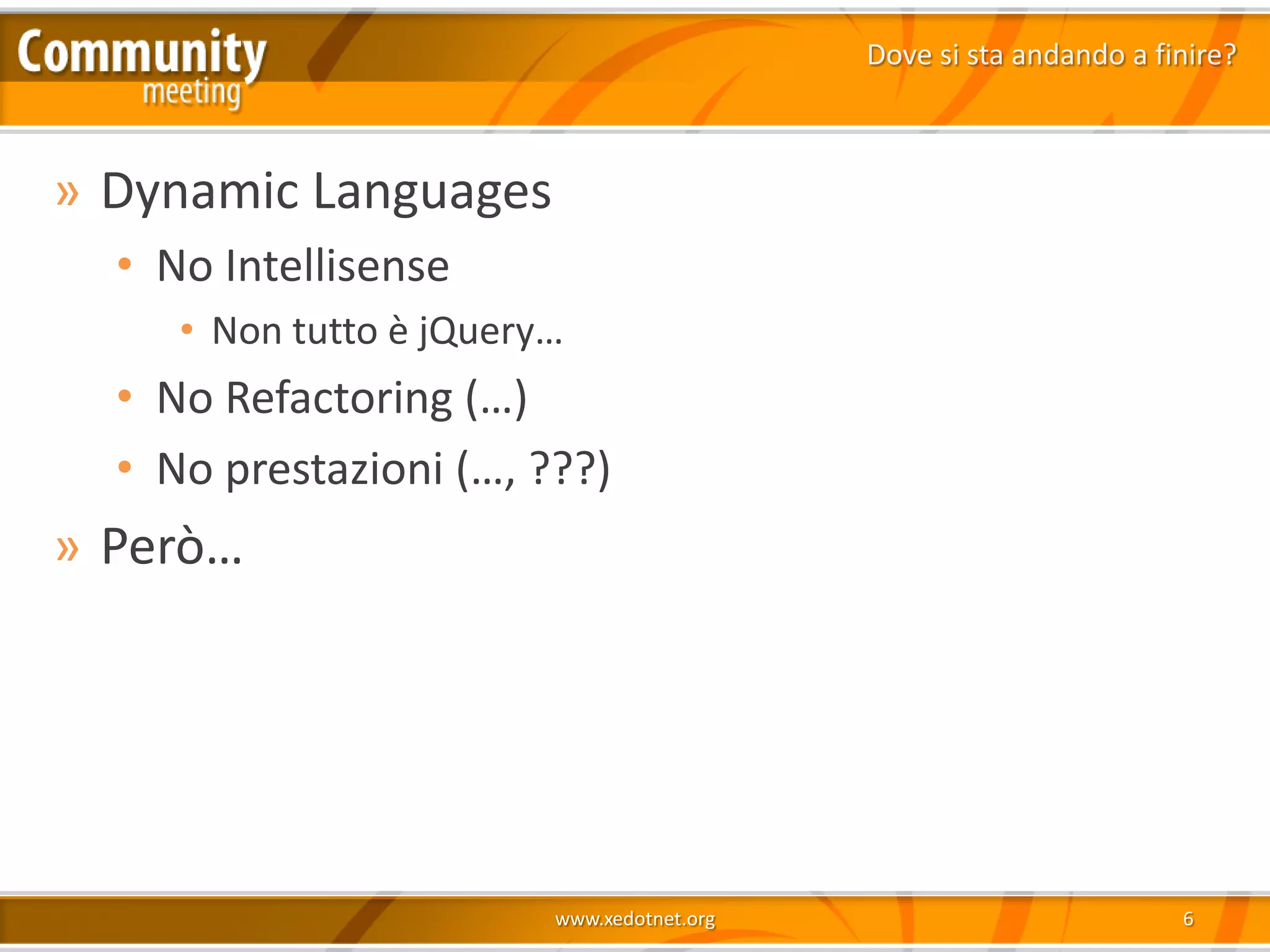 Community
meeting

Dove si sta andando a finire?

» Dynamic Languages
• No Intellisense
• Non tutto è jQuery…
• No Refactoring (…)
• No prestazioni (…, ???)
» Però…

www.xedotnet.org

6